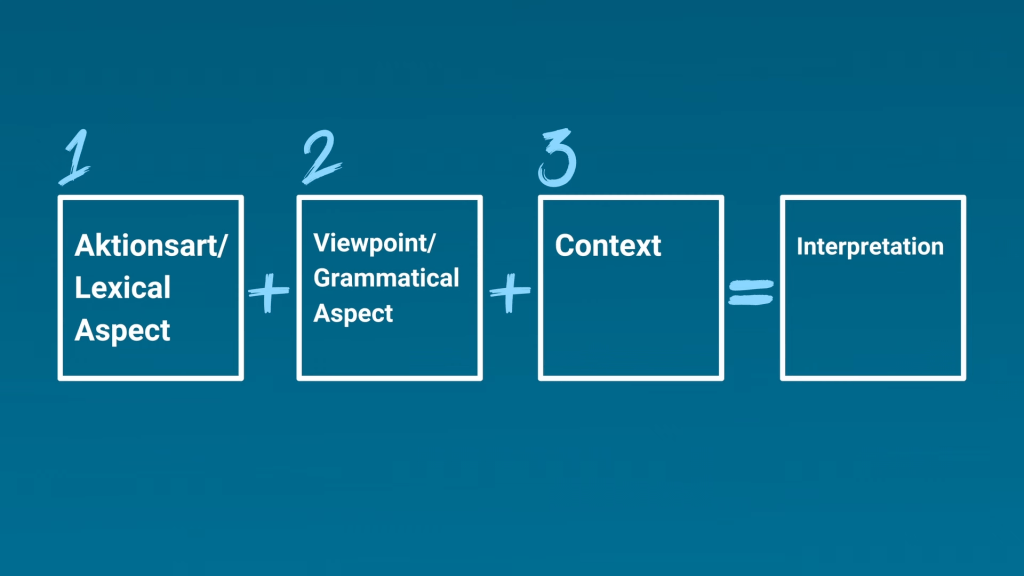 1 Aktionsart/ Lexical Aspect + 2 Viewpoint/ Grammatical Aspect + 3 Context = Interpretation